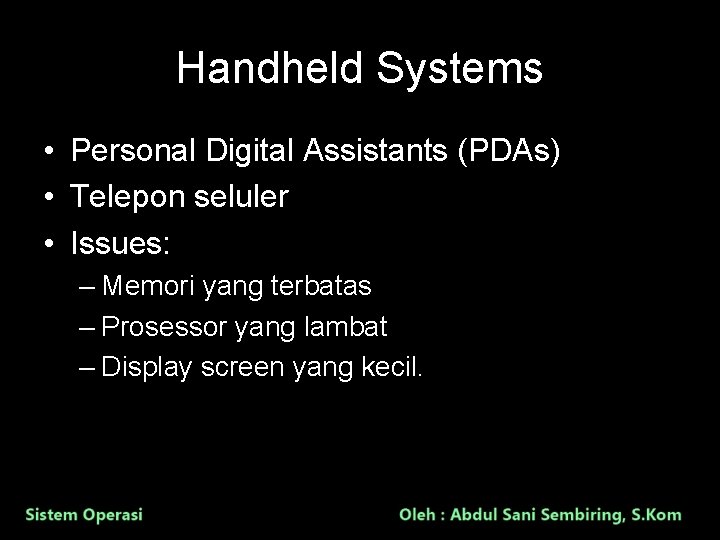 Handheld Systems

• Personal Digital Assistants (PDAs)
• Telepon seluler
• Issues:
– Memori yang terbatas
– Prosessor yang lambat
– Display screen yang kecil.

Sistem Operasi

Oleh : Abdul Sani Sembiring, S.Kom